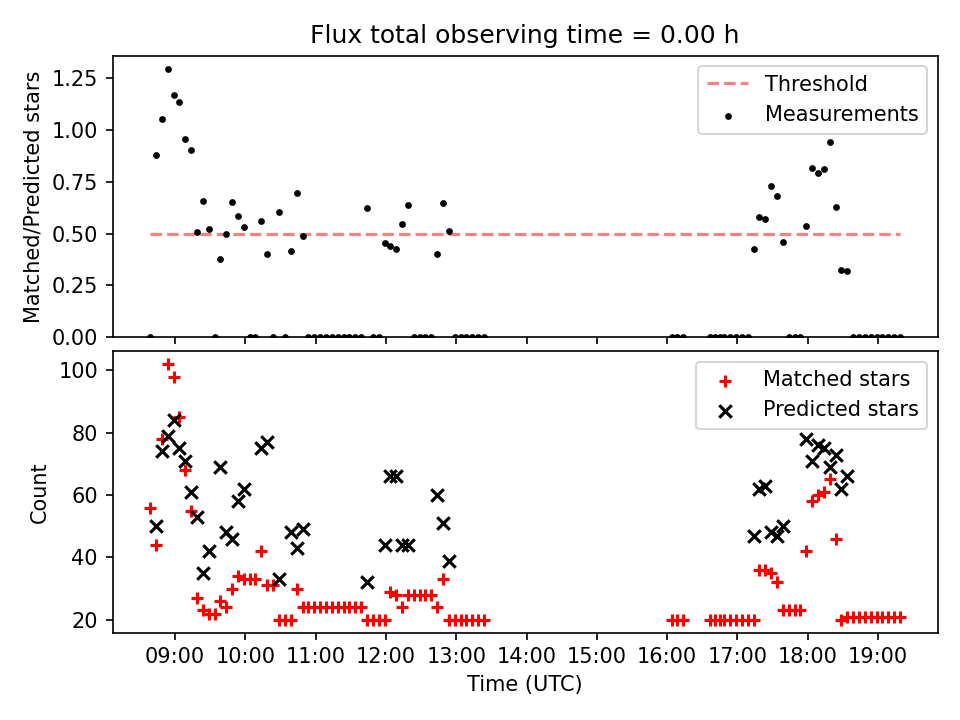 Flux total observing time = 0.00 h

Matched/Predicted stars

1.25
1.00
0.75
0.50
0.25
0.00

Threshold
Measurements

Count

100
80
60
40
20

Matched stars
Predicted stars

09:00 10:00 11:00 12:00 13:00 14:00 15:00 16:00 17:00 18:00 19:00

Time (UTC)